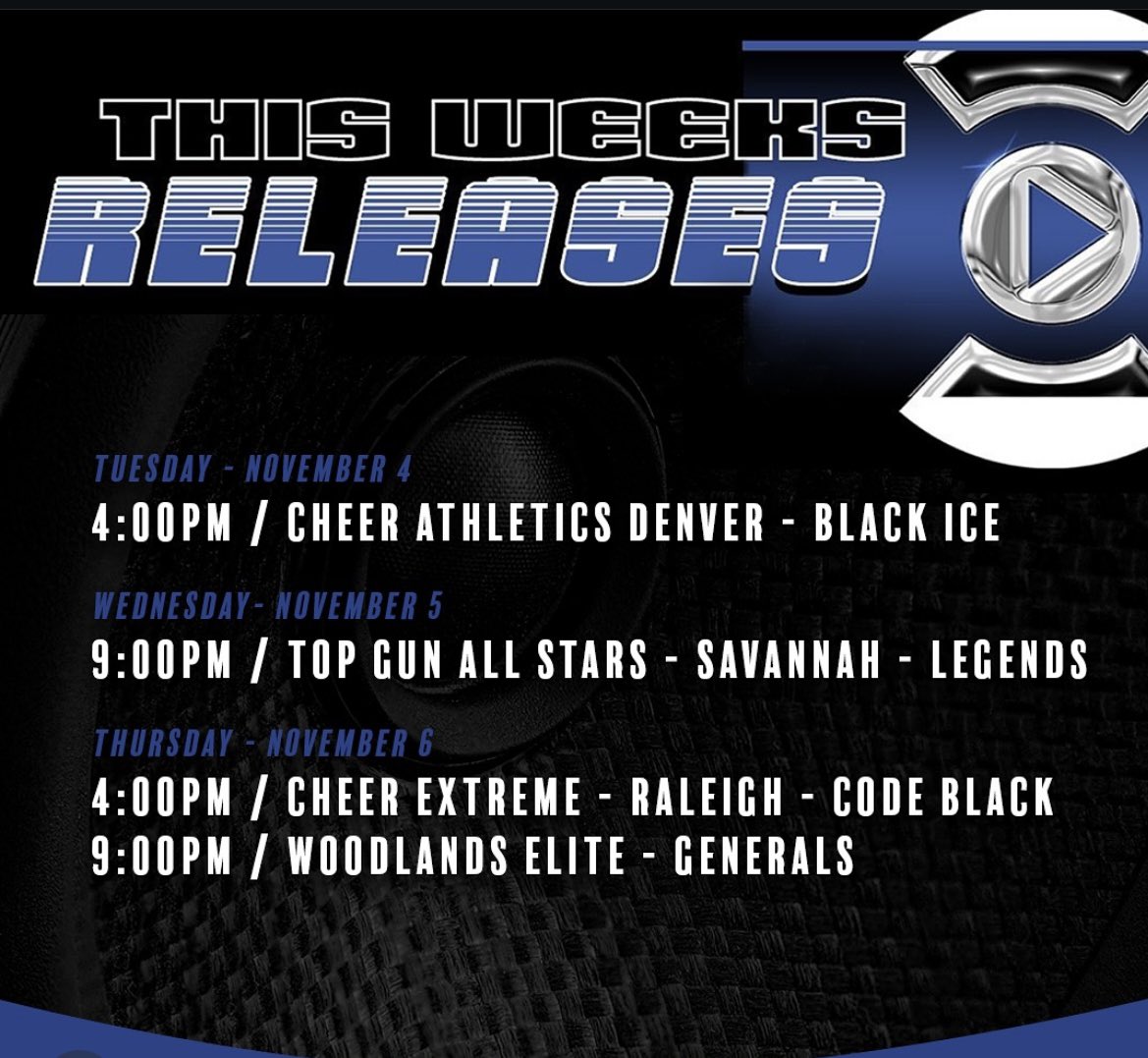 THIS WEEKS
RELEASES

TUESDAY - NOVEMBER 4
4:00PM / CHEER ATHLETICS DENVER - BLACK ICE

WEDNESDAY- NOVEMBER 5
9:00PM / TOP GUN ALL STARS - SAVANNAH - LEGENDS

THURSDAY - NOVEMBER 6
4:00PM / CHEER EXTREME - RALEIGH - CODE BLACK
9:00PM / WOODLANDS ELITE - GENERALS